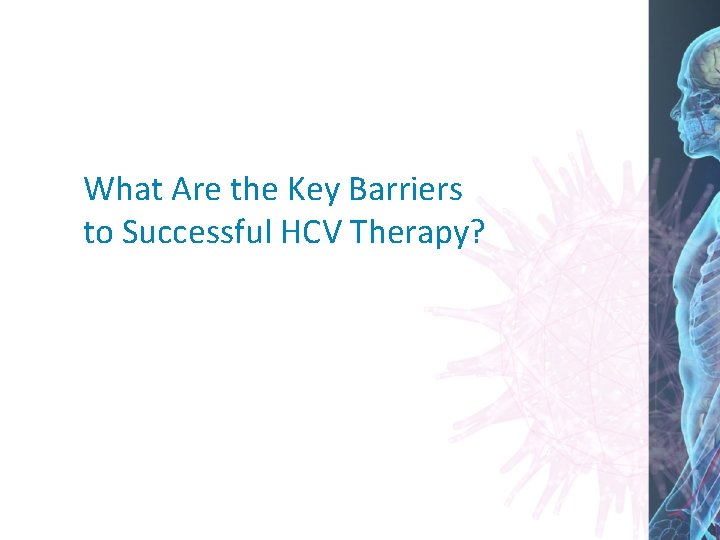 What Are the Key Barriers to Successful HCV Therapy?